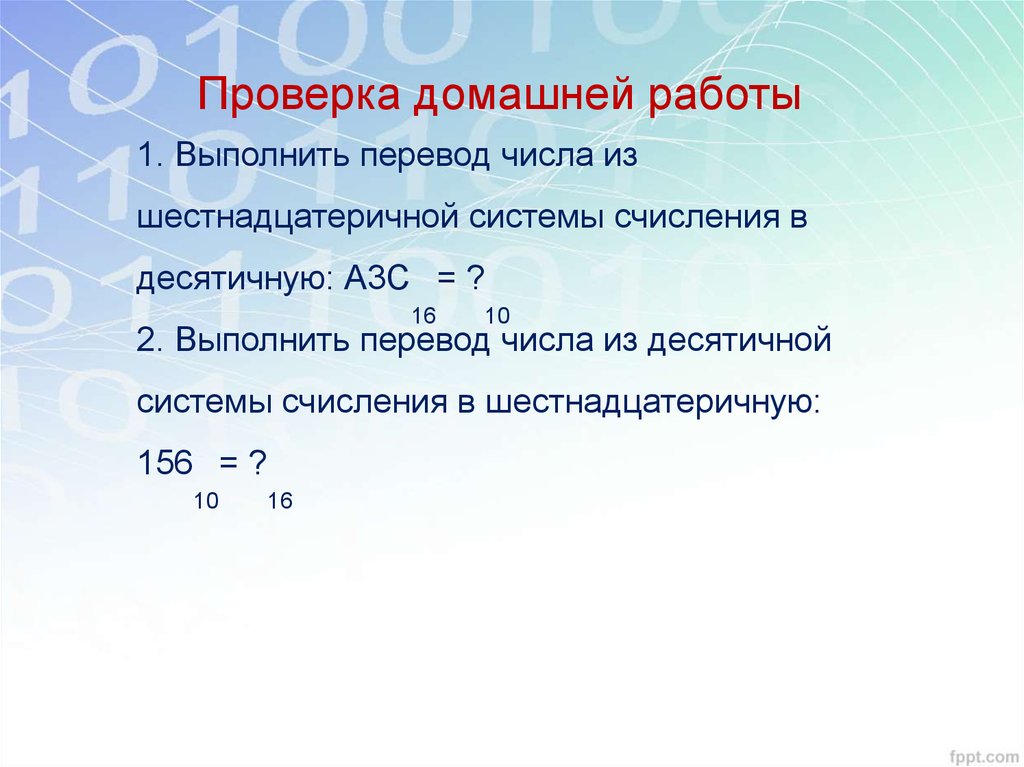 Проверка домашней работы

1. Выполнить перевод числа из шестнадцатеричной системы счисления в десятичную: $A3C_{16} = ?_{10}$

2. Выполнить перевод числа из десятичной системы счисления в шестнадцатеричную: $156_{10} = ?_{16}$

fppt.com